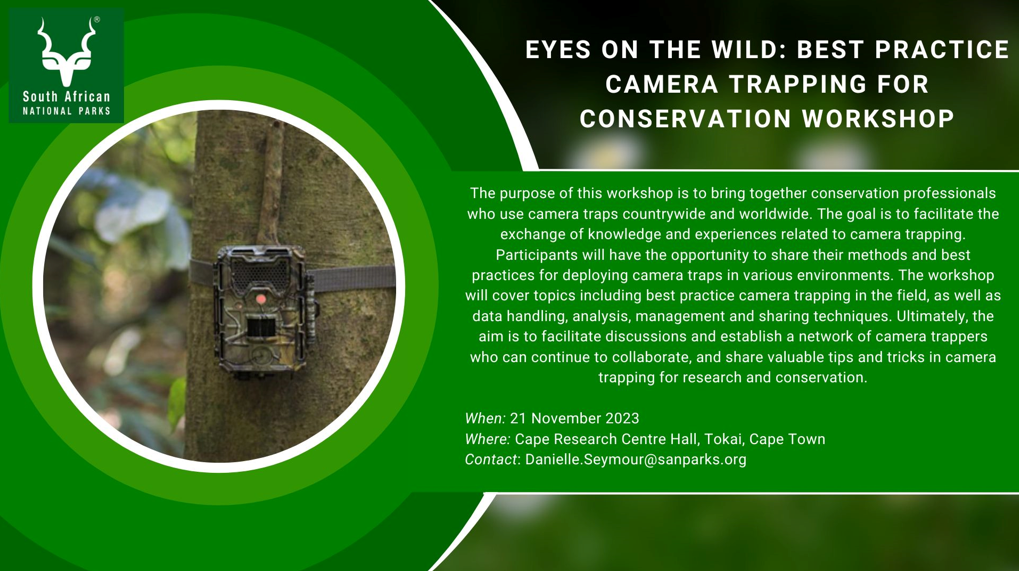 South African NATIONAL PARKS

EYES ON THE WILD: BEST PRACTICE CAMERA TRAPPING FOR CONSERVATION WORKSHOP

The purpose of this workshop is to bring together conservation professionals who use camera traps countrywide and worldwide. The goal is to facilitate the exchange of knowledge and experiences related to camera trapping. Participants will have the opportunity to share their methods and best practices for deploying camera traps in various environments. The workshop will cover topics including best practice camera trapping in the field, as well as data handling, analysis, management and sharing techniques. Ultimately, the aim is to facilitate discussions and establish a network of camera trappers who can continue to collaborate, and share valuable tips and tricks in camera trapping for research and conservation.

When: 21 November 2023
Where: Cape Research Centre Hall, Tokai, Cape Town
Contact: Danielle.Seymour@sanparks.org